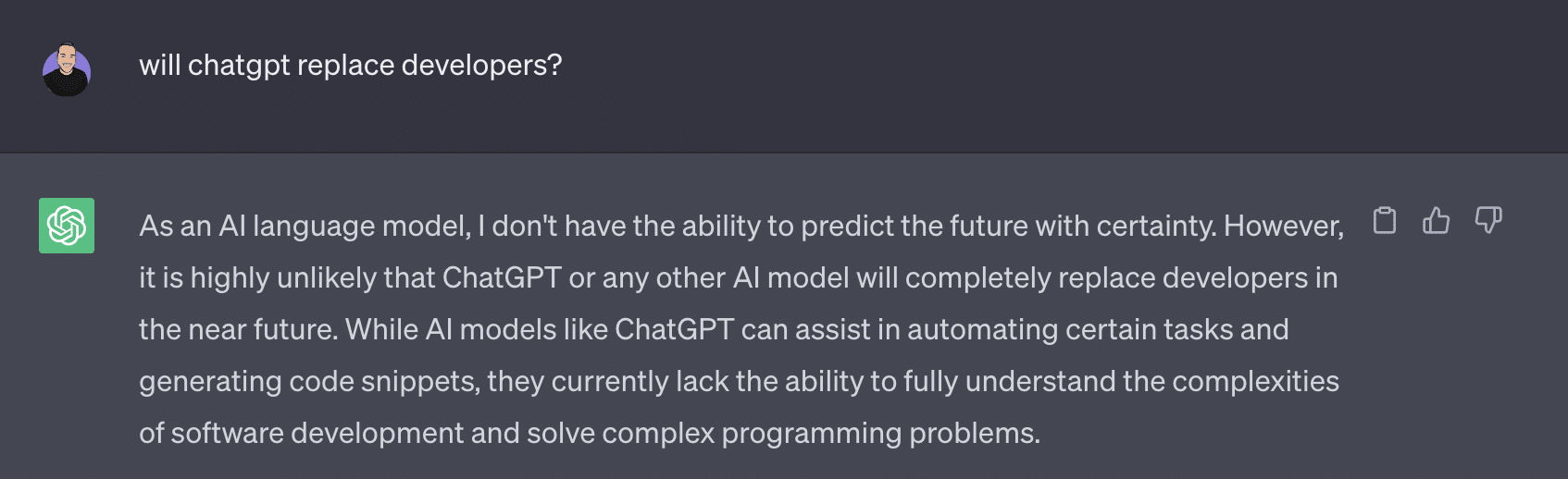 will chatgpt replace developers?

As an AI language model, I don't have the ability to predict the future with certainty. However, it is highly unlikely that ChatGPT or any other AI model will completely replace developers in the near future. While AI models like ChatGPT can assist in automating certain tasks and generating code snippets, they currently lack the ability to fully understand the complexities of software development and solve complex programming problems.